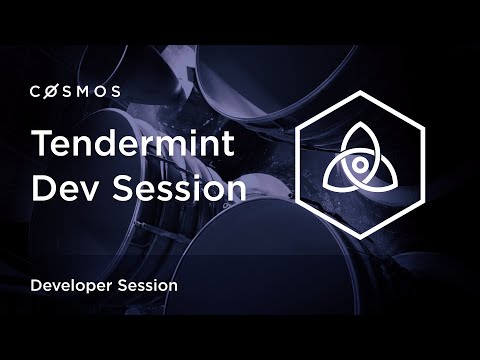 CØSMOS

Tendermint Dev Session

Developer Session